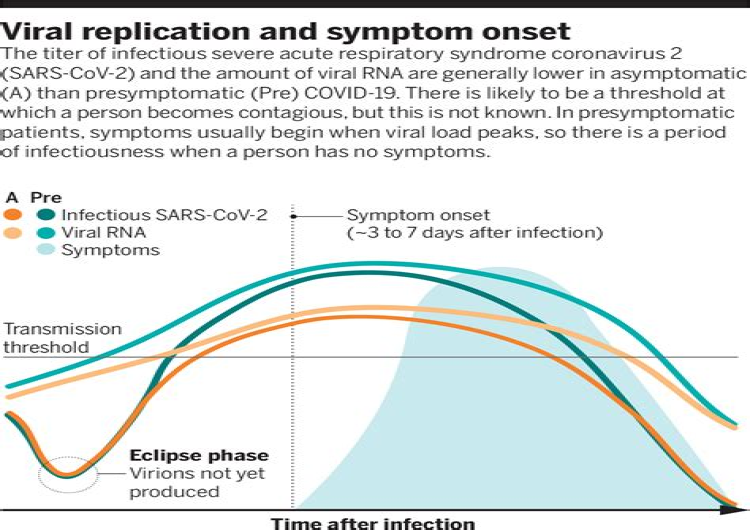 Viral replication and symptom onset

The titer of infectious severe acute respiratory syndrome coronavirus 2 (SARS-CoV-2) and the amount of viral RNA are generally lower in asymptomatic (A) than presymptomatic (Pre) COVID-19. There is likely to be a threshold at which a person becomes contagious, but this is not known. In presymptomatic patients, symptoms usually begin when viral load peaks, so there is a period of infectiousness when a person has no symptoms.

A Pre
Infectious SARS-CoV-2
Viral RNA
Symptoms

Symptom onset
(~3 to 7 days after infection)

Transmission threshold

Eclipse phase
Virions not yet produced

Time after infection